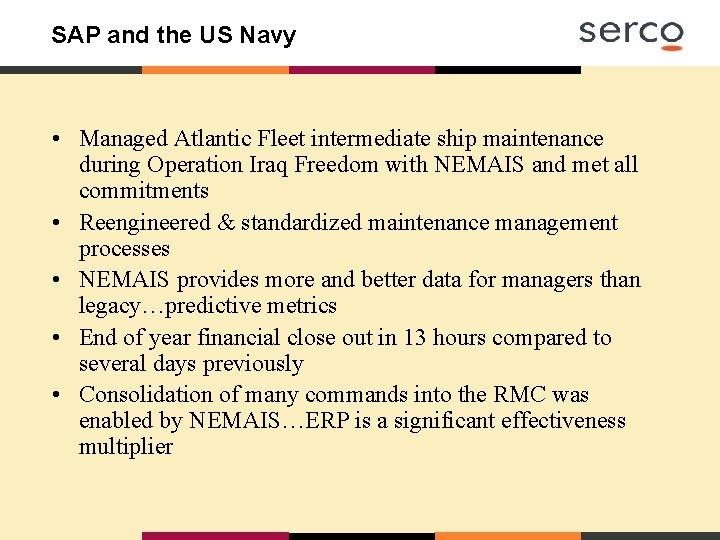 SAP and the US Navy

serco

• Managed Atlantic Fleet intermediate ship maintenance during Operation Iraq Freedom with NEMAIS and met all commitments

• Reengineered & standardized maintenance management processes

• NEMAIS provides more and better data for managers than legacy…predictive metrics

• End of year financial close out in 13 hours compared to several days previously

• Consolidation of many commands into the RMC was enabled by NEMAIS…ERP is a significant effectiveness multiplier